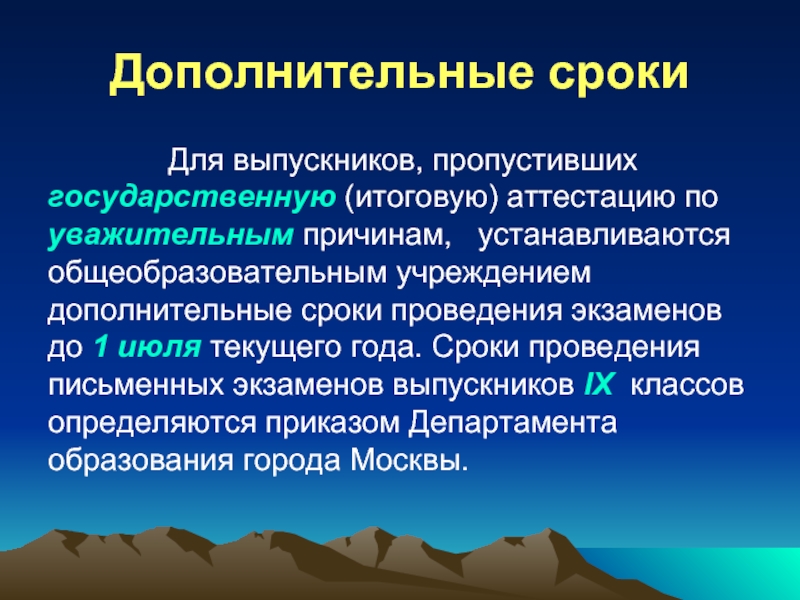 Дополнительные сроки

Для выпускников, пропустивших государственную (итоговую) аттестацию по уважительным причинам, устанавливаются общеобразовательным учреждением дополнительные сроки проведения экзаменов до 1 июля текущего года. Сроки проведения письменных экзаменов выпускников IX классов определяются приказом Департамента образования города Москвы.